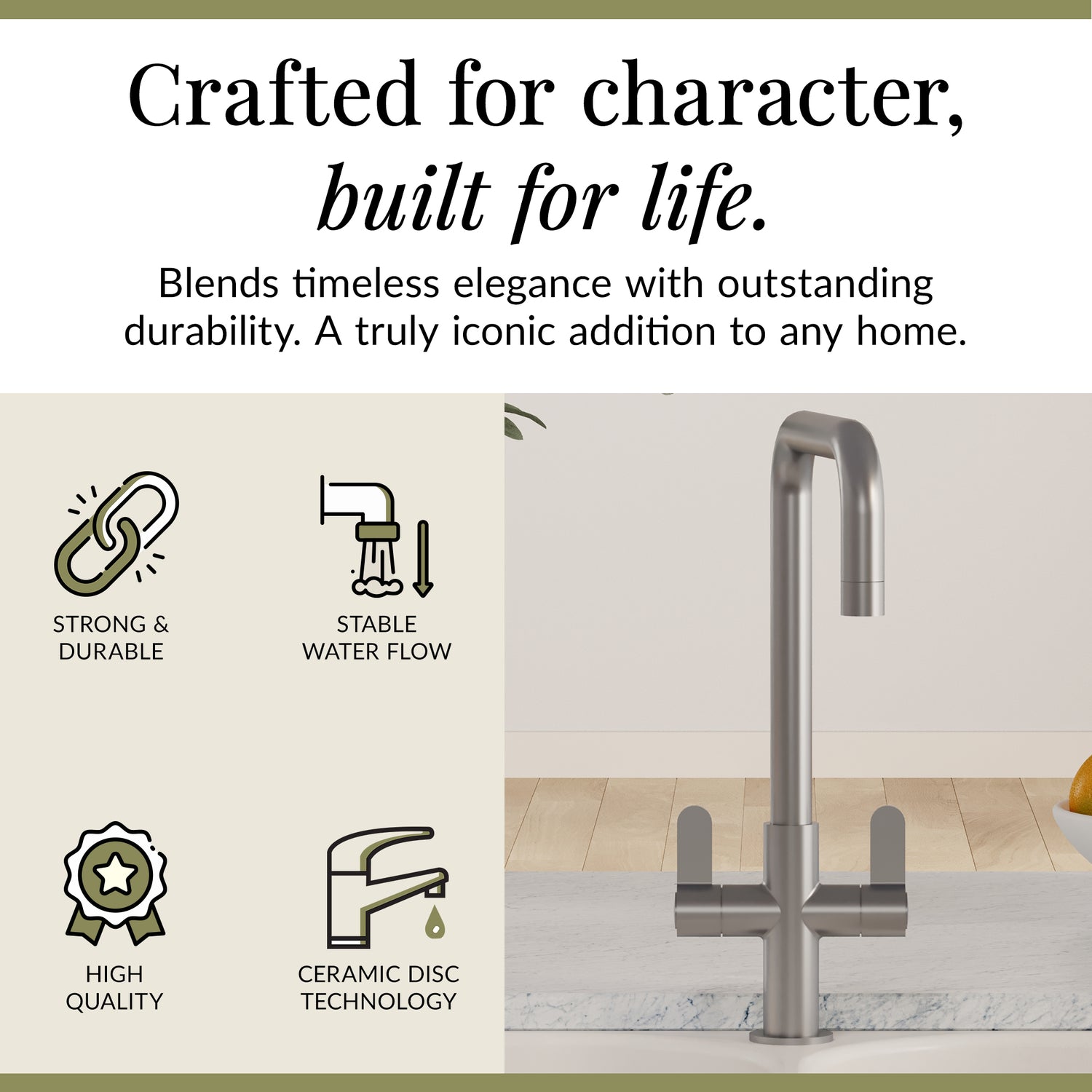 Crafted for character, built for life.

Blends timeless elegance with outstanding durability. A truly iconic addition to any home.

STRONG & DURABLE

STABLE WATER FLOW

HIGH QUALITY

CERAMIC DISC TECHNOLOGY